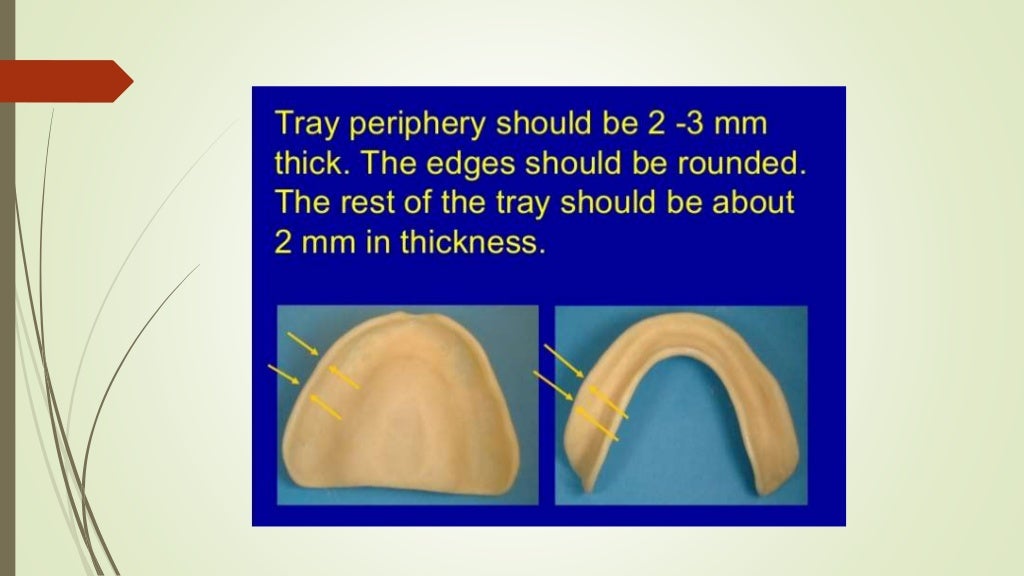 Tray periphery should be 2 -3 mm thick. The edges should be rounded. The rest of the tray should be about 2 mm in thickness.